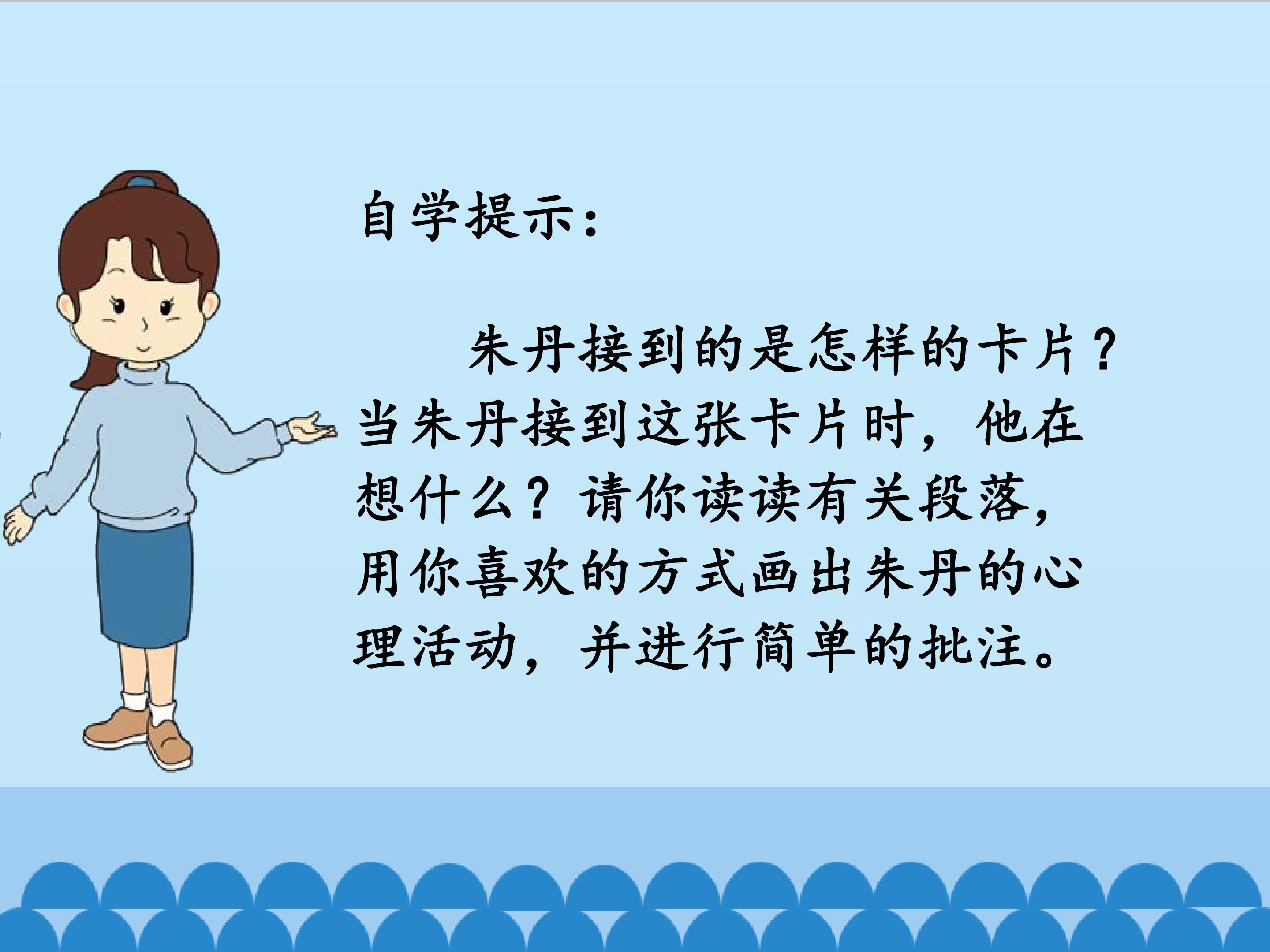 自学提示：

朱丹接到的是怎样的卡片？当朱丹接到这张卡片时，他在想什么？请你读读有关段落，用你喜欢的方式画出朱丹的心理活动，并进行简单的批注。